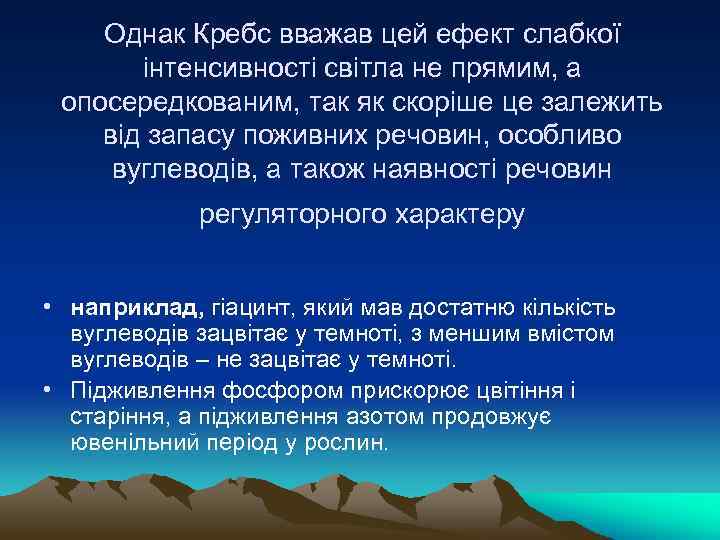 Однак Кребс вважав цей ефект слабкої інтенсивності світла не прямим, а опосередкованим, так як скоріше це залежить від запасу поживних речовин, особливо вуглеводів, а також наявності речовин

регуляторного характеру

• наприклад, гіацинт, який мав достатню кількість вуглеводів зацвітає у темноті, з меншим вмістом вуглеводів – не зацвітає у темноті.
• Підживлення фосфором прискорює цвітіння і старіння, а підживлення азотом продовжує ювенільний період у рослин.